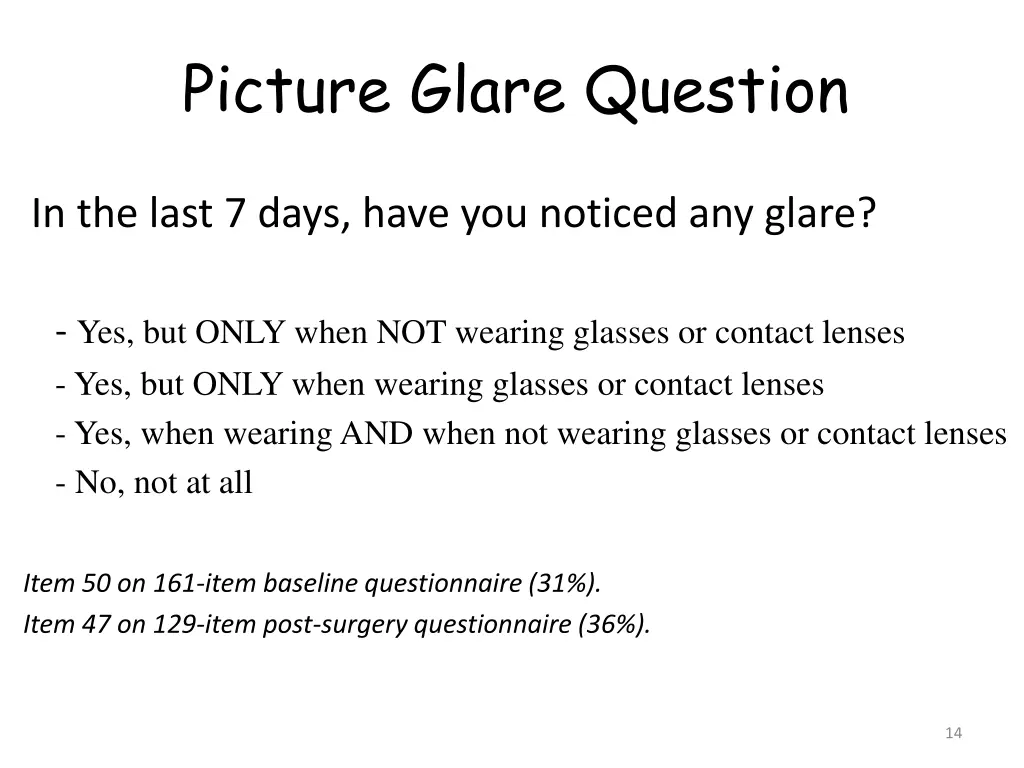 Picture Glare Question

In the last 7 days, have you noticed any glare?

- Yes, but ONLY when NOT wearing glasses or contact lenses
- Yes, but ONLY when wearing glasses or contact lenses
- Yes, when wearing AND when not wearing glasses or contact lenses
- No, not at all

Item 50 on 161-item baseline questionnaire (31%).
Item 47 on 129-item post-surgery questionnaire (36%).

14